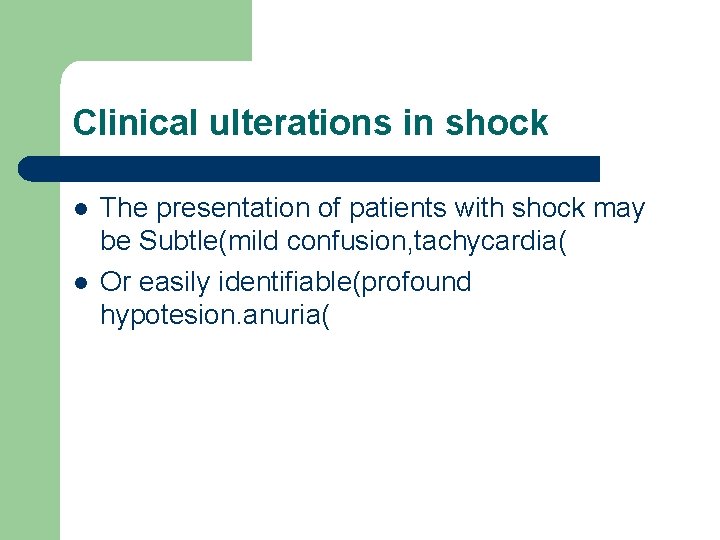 Clinical ulterations in shock

- The presentation of patients with shock may be Subtle(mild confusion,tachycardia(
- Or easily identifiable(profound hypotesion.anuria(